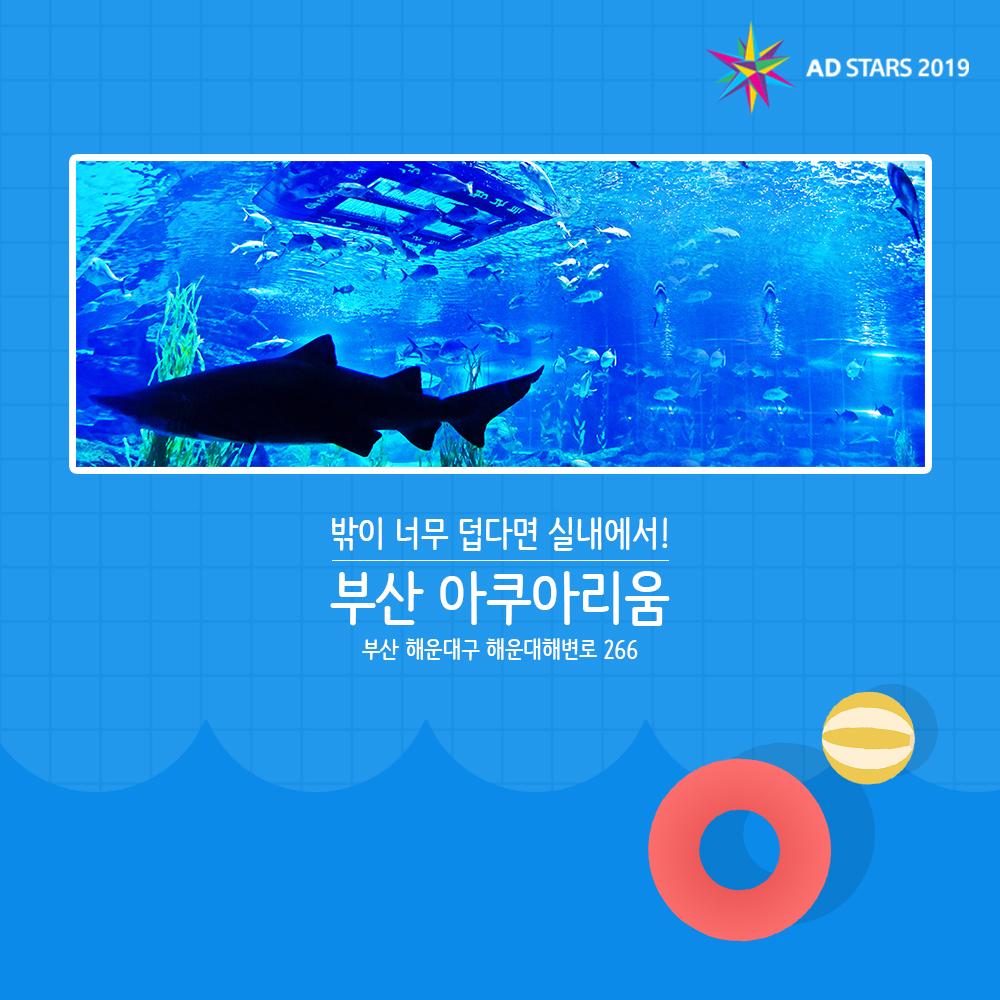 AD STARS 2019

밖이 너무 덥다면 실내에서!

부산 아쿠아리움

부산 해운대구 해운대해변로 266